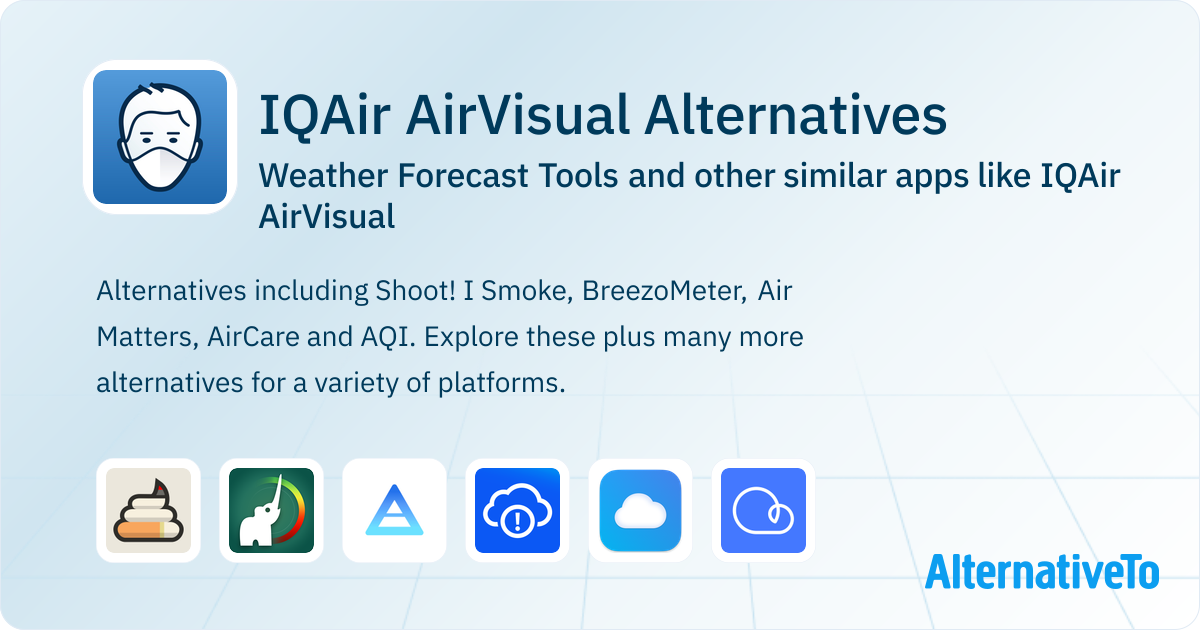 IQAir AirVisual Alternatives

Weather Forecast Tools and other similar apps like IQAir AirVisual

Alternatives including Shoot! I Smoke, BreezoMeter, Air Matters, AirCare and AQI. Explore these plus many more alternatives for a variety of platforms.

AlternativeTo